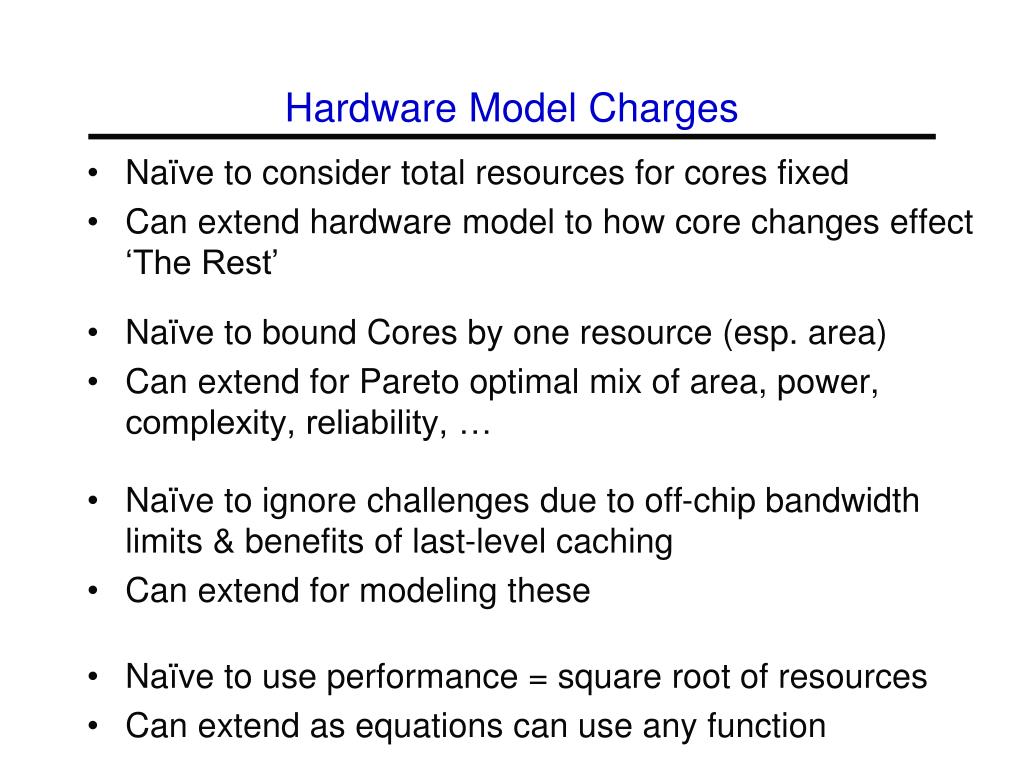 Hardware Model Charges

• Naïve to consider total resources for cores fixed
• Can extend hardware model to how core changes effect ‘The Rest’

• Naïve to bound Cores by one resource (esp. area)
• Can extend for Pareto optimal mix of area, power, complexity, reliability, …

• Naïve to ignore challenges due to off-chip bandwidth limits & benefits of last-level caching
• Can extend for modeling these

• Naïve to use performance = square root of resources
• Can extend as equations can use any function